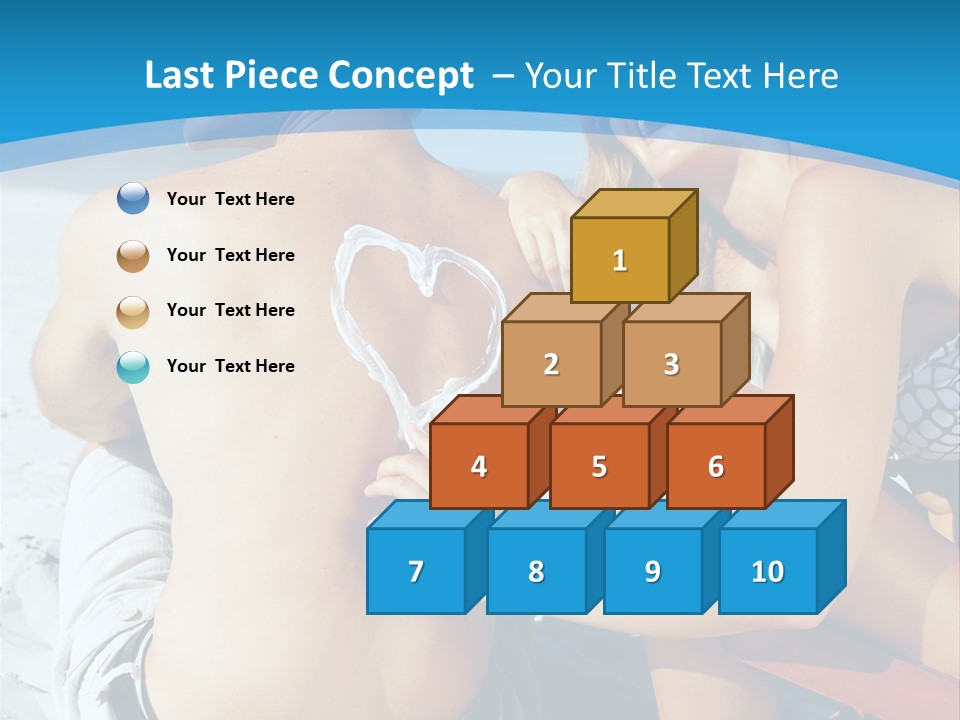 Last Piece Concept – Your Title Text Here

Your Text Here

Your Text Here

Your Text Here

Your Text Here

1

2

3

4

5

6

7

8

9

10